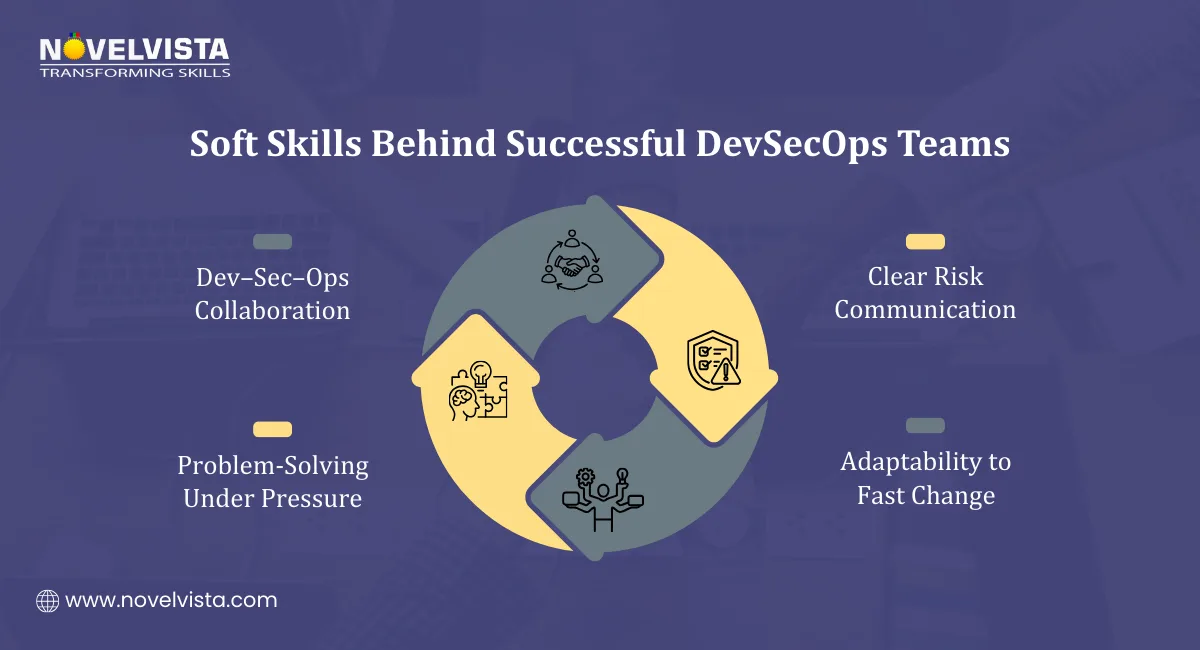 NOVELVISTA
TRANSFORMING SKILLS

Soft Skills Behind Successful DevSecOps Teams

Dev–Sec–Ops Collaboration

Clear Risk Communication

Problem-Solving Under Pressure

Adaptability to Fast Change

www.novelvista.com